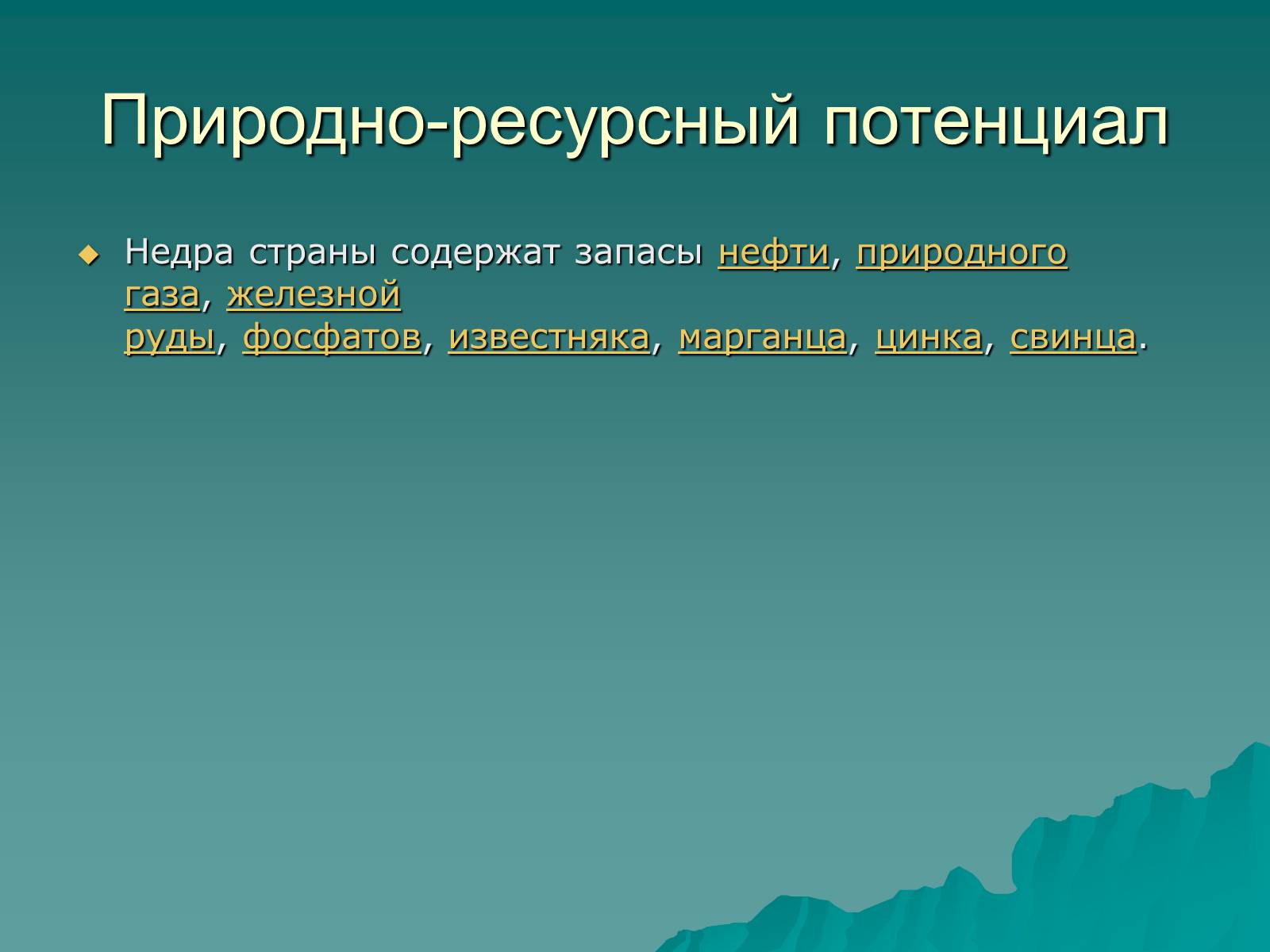 Природно-ресурсный потенциал

Недра страны содержат запасы нефти, природного газа, железной руды, фосфатов, известняка, марганца, цинка, свинца.